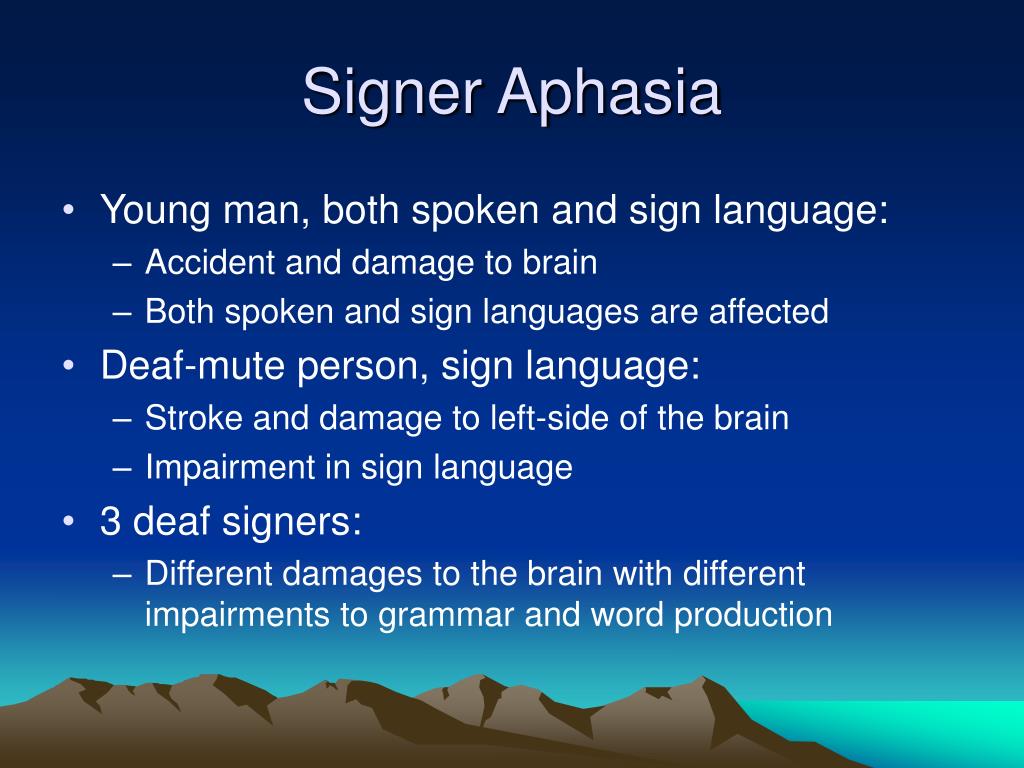 Signer Aphasia

• Young man, both spoken and sign language:
– Accident and damage to brain
– Both spoken and sign languages are affected
• Deaf-mute person, sign language:
– Stroke and damage to left-side of the brain
– Impairment in sign language
• 3 deaf signers:
– Different damages to the brain with different impairments to grammar and word production